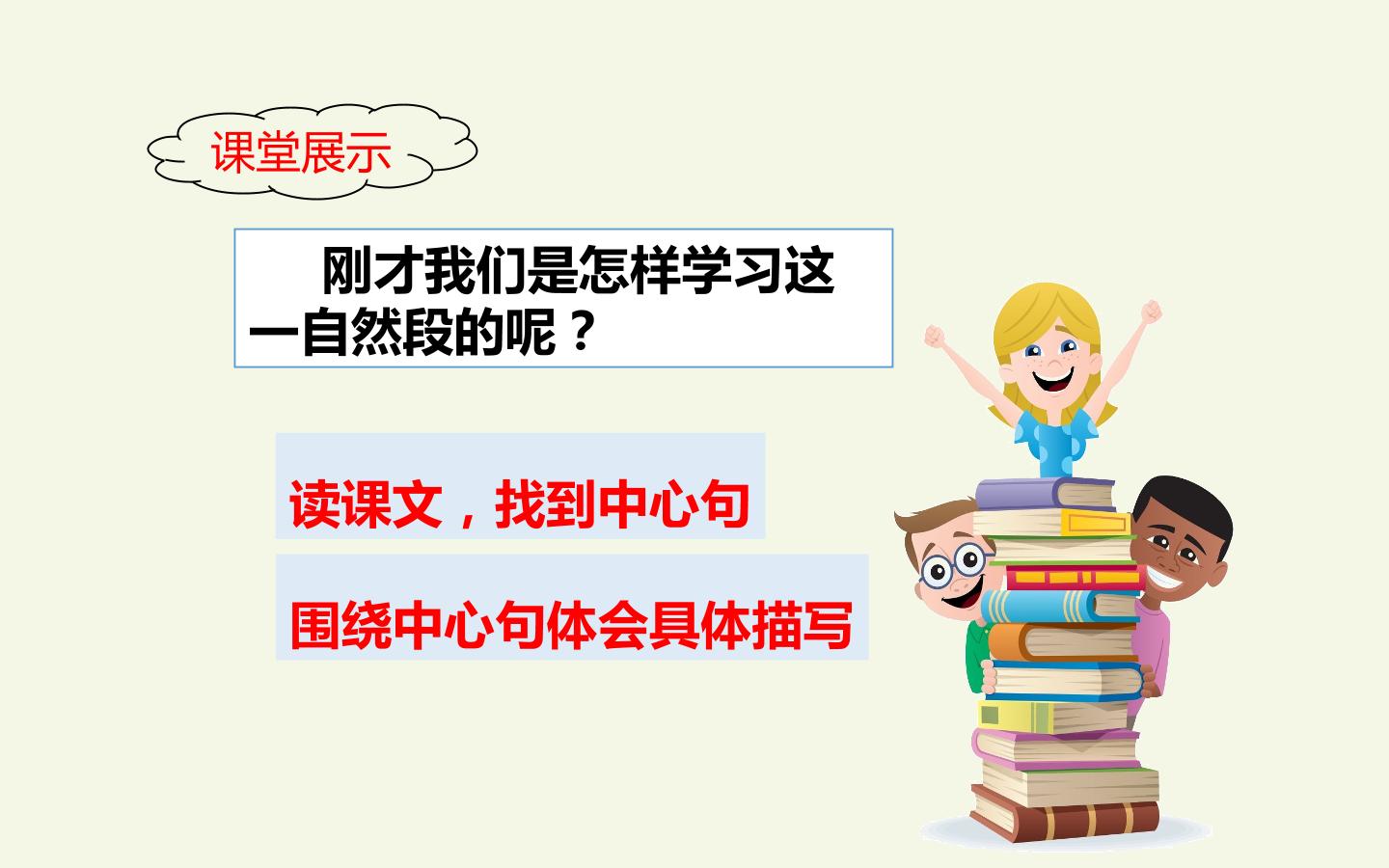 课堂展示

刚才我们是怎样学习这一自然段的呢？

读课文，找到中心句

围绕中心句体会具体描写